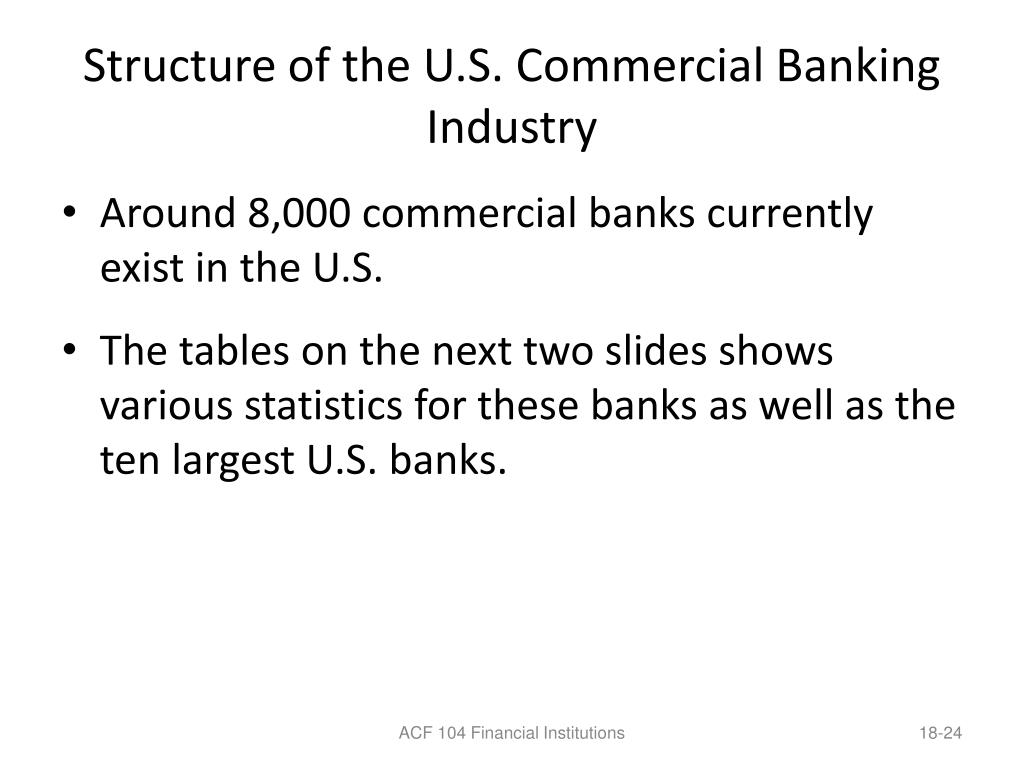 Structure of the U.S. Commercial Banking Industry

• Around 8,000 commercial banks currently exist in the U.S.

• The tables on the next two slides shows various statistics for these banks as well as the ten largest U.S. banks.

ACF 104 Financial Institutions

18-24